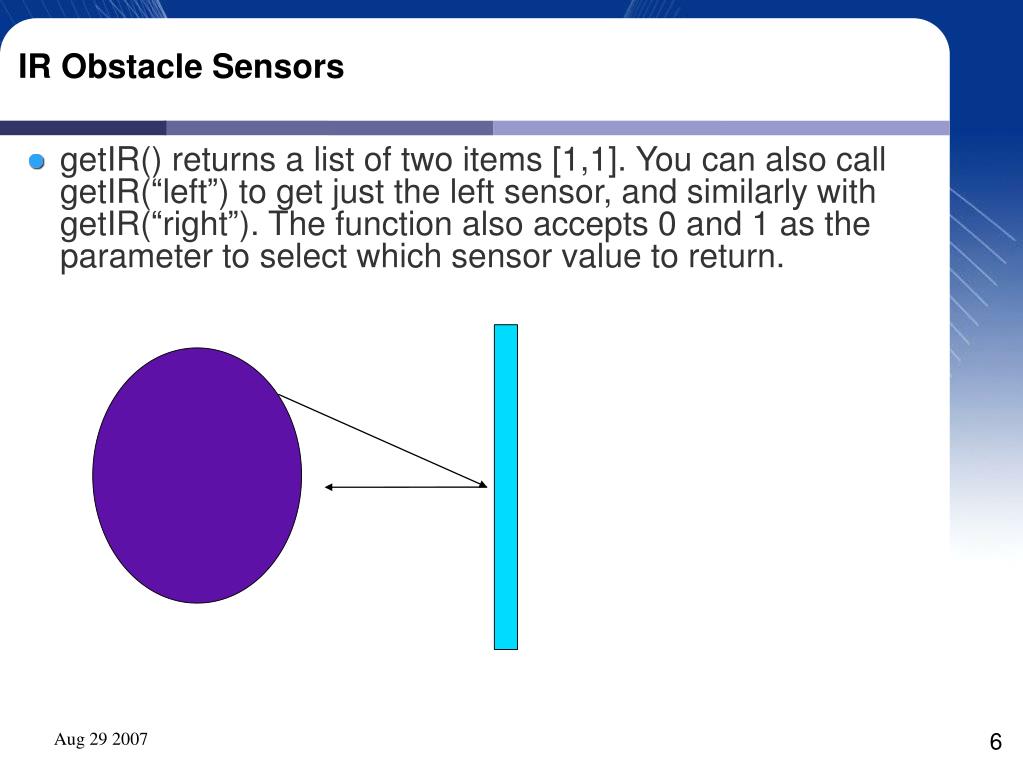 IR Obstacle Sensors

getIR() returns a list of two items [1,1]. You can also call getIR(“left”) to get just the left sensor, and similarly with getIR(“right”). The function also accepts 0 and 1 as the parameter to select which sensor value to return.

Aug 29 2007

6